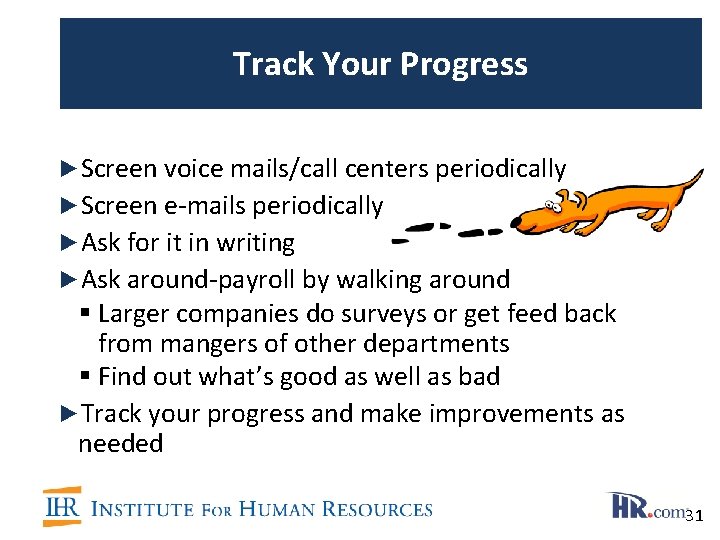 Track Your Progress

►Screen voice mails/call centers periodically

►Screen e-mails periodically

►Ask for it in writing

►Ask around-payroll by walking around

▪ Larger companies do surveys or get feed back from mangers of other departments

▪ Find out what's good as well as bad

►Track your progress and make improvements as needed

IHR INSTITUTE FOR HUMAN RESOURCES

HR.com

31